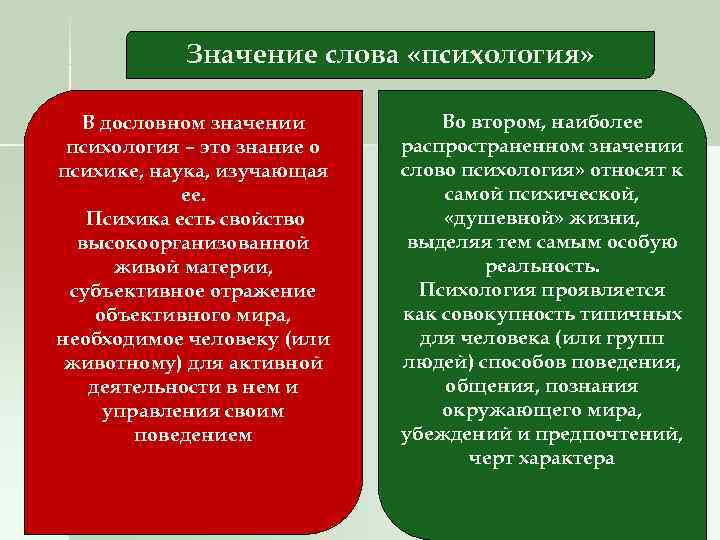 Значение слова «психология»

В дословном значении психология – это знание о психике, наука, изучающая ее.
Психика есть свойство высокоорганизованной живой материи, субъективное отражение объективного мира, необходимое человеку (или животному) для активной деятельности в нем и управления своим поведением

Во втором, наиболее распространенном значении слово психология» относят к самой психической, «душевной» жизни, выделяя тем самым особую реальность.
Психология проявляется как совокупность типичных для человека (или групп людей) способов поведения, общения, познания окружающего мира, убеждений и предпочтений, черт характера